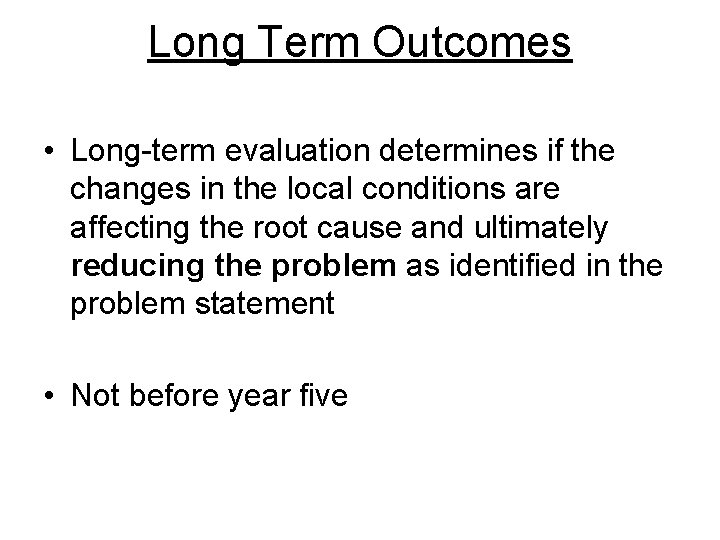 Long Term Outcomes

• Long-term evaluation determines if the changes in the local conditions are affecting the root cause and ultimately reducing the problem as identified in the problem statement

• Not before year five